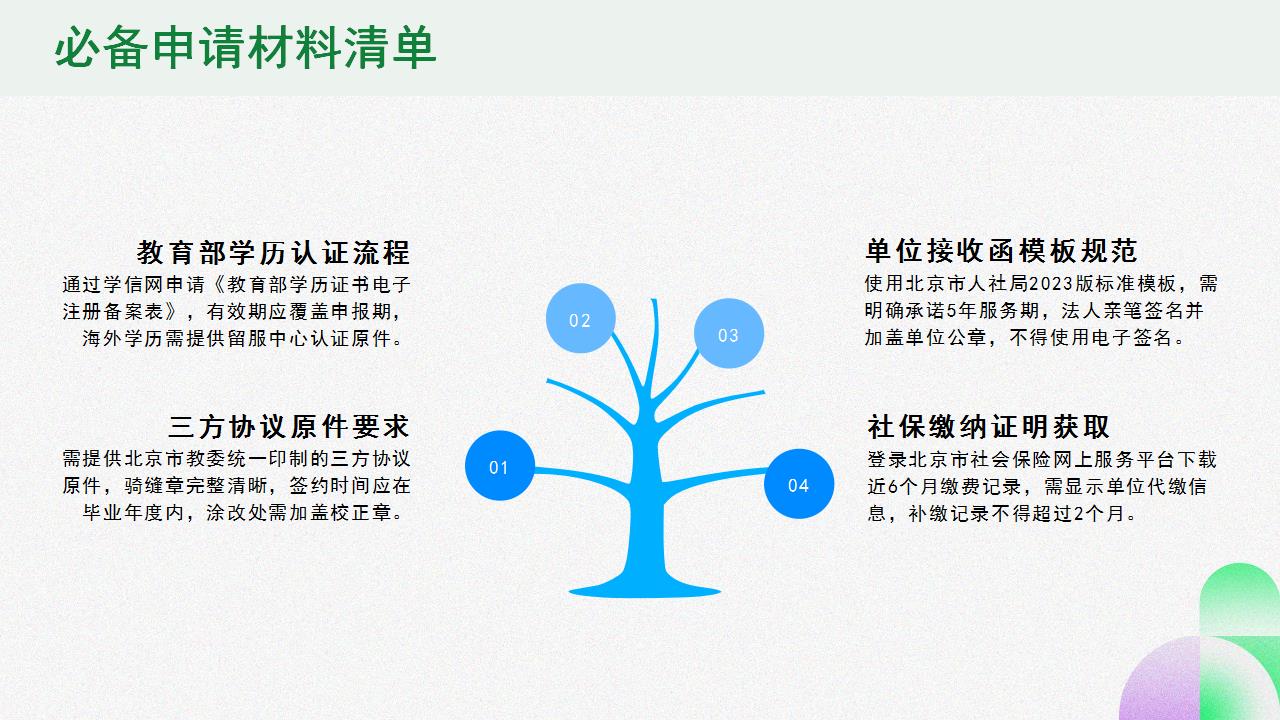 必备申请材料清单

教育部学历认证流程
通过学信网申请《教育部学历证书电子注册备案表》，有效期应覆盖申报期，海外学历需提供留服中心认证原件。

三方协议原件要求
需提供北京市教委统一印制的三方协议原件，骑缝章完整清晰，签约时间应在毕业年度内，涂改处需加盖校正章。

02

03

01

04

单位接收函模板规范
使用北京市人社局2023版标准模板，需明确承诺5年服务期，法人亲笔签名并加盖单位公章，不得使用电子签名。

社保缴纳证明获取
登录北京市社会保险网上服务平台下载近6个月缴费记录，需显示单位代缴信息，补缴记录不得超过2个月。